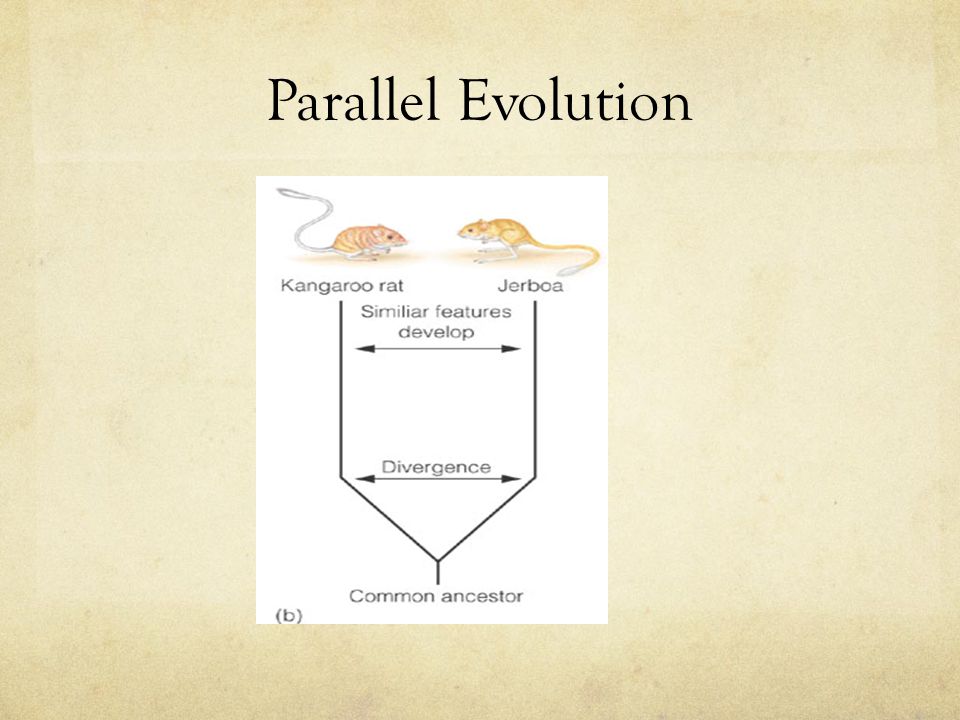 Parallel Evolution

Kangaroo rat

Jerboa

Similiar features develop

Divergence

Common ancestor

(b)